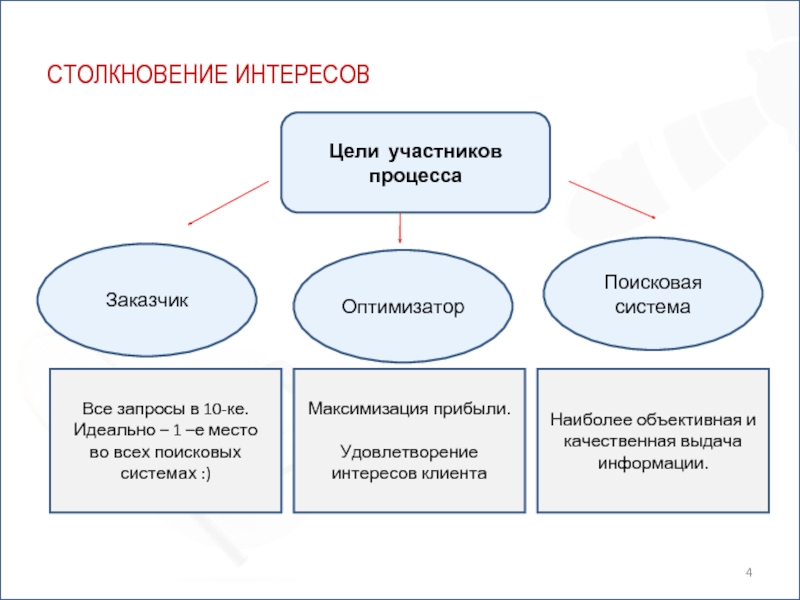 СТОЛКНОВЕНИЕ ИНТЕРЕСОВ

Цели участников процесса

Заказчик

Оптимизатор

Поисковая система

Все запросы в 10-ке. Идеально – 1 –е место во всех поисковых системах :)

Максимизация прибыли.

Удовлетворение интересов клиента

Наиболее объективная и качественная выдача информации.

4